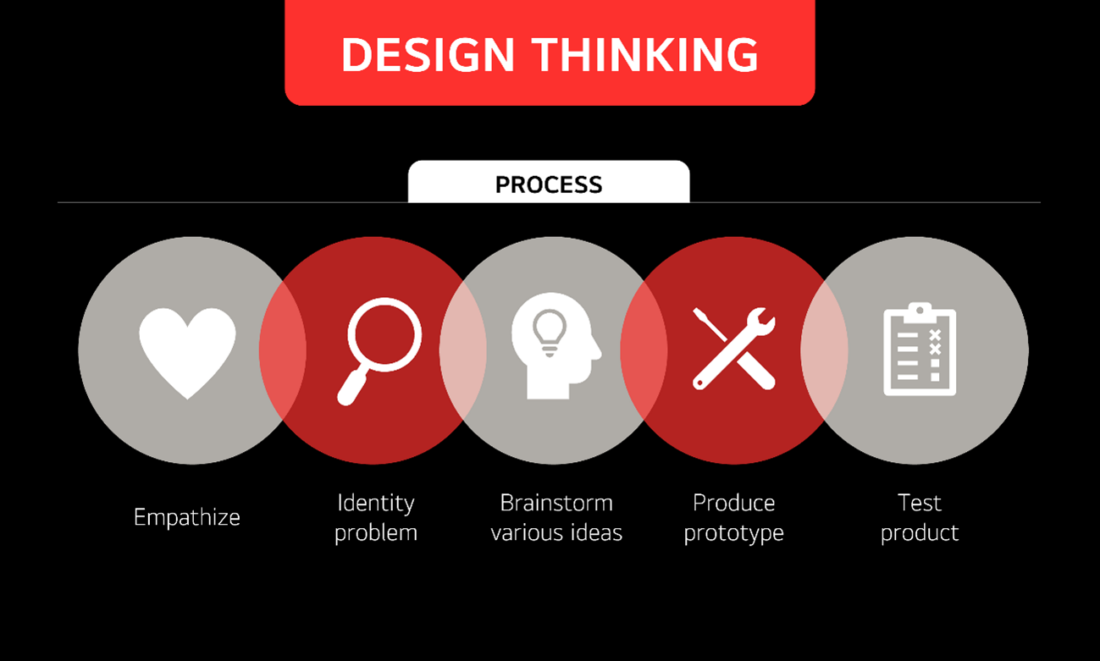 DESIGN THINKING

PROCESS

Empathize

Identity problem

Brainstorm various ideas

Produce prototype

Test product